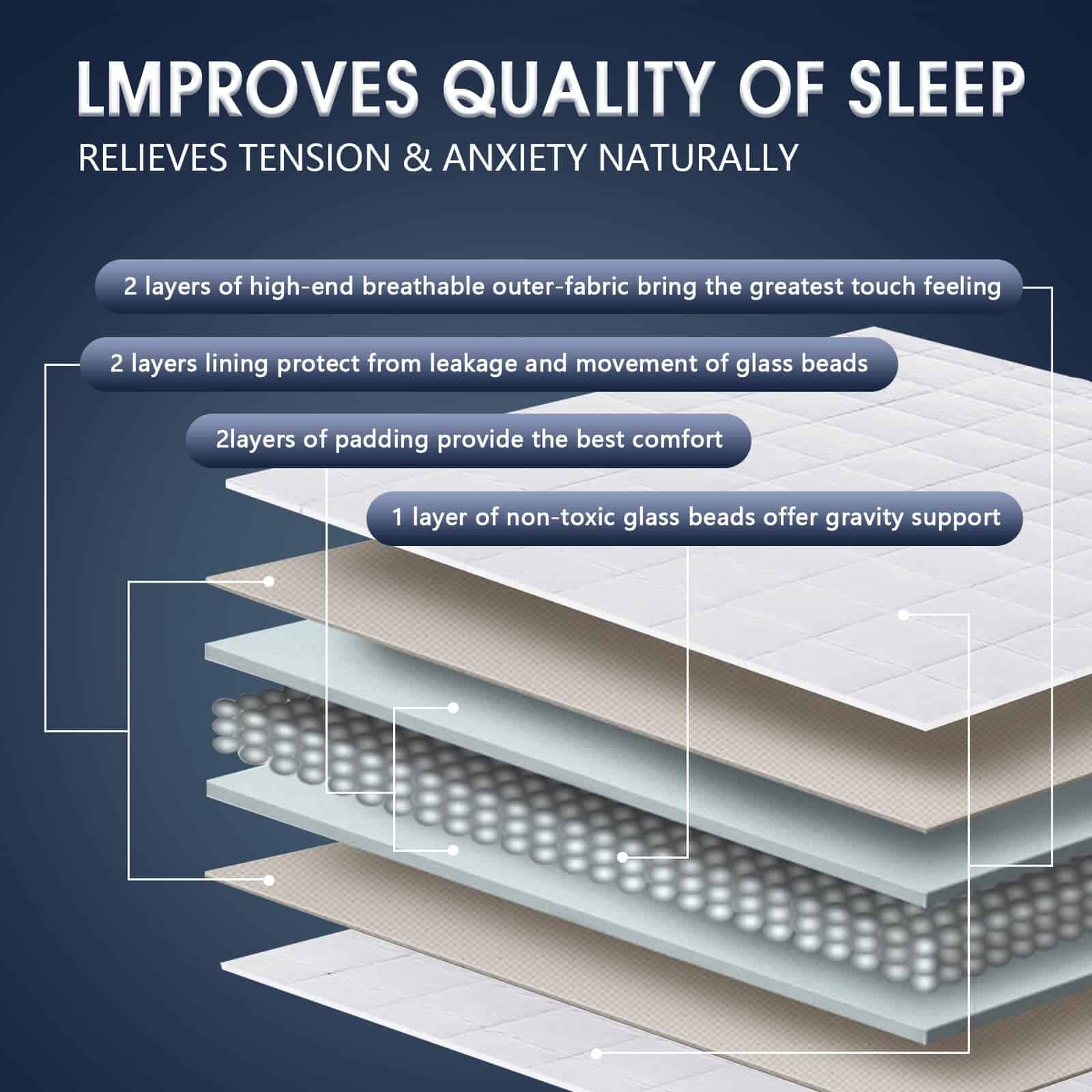 LMPROVES QUALITY OF SLEEP
RELIEVES TENSION & ANXIETY NATURALLY

2 layers of high-end breathable outer-fabric bring the greatest touch feeling

2 layers lining protect from leakage and movement of glass beads

2layers of padding provide the best comfort

1 layer of non-toxic glass beads offer gravity support